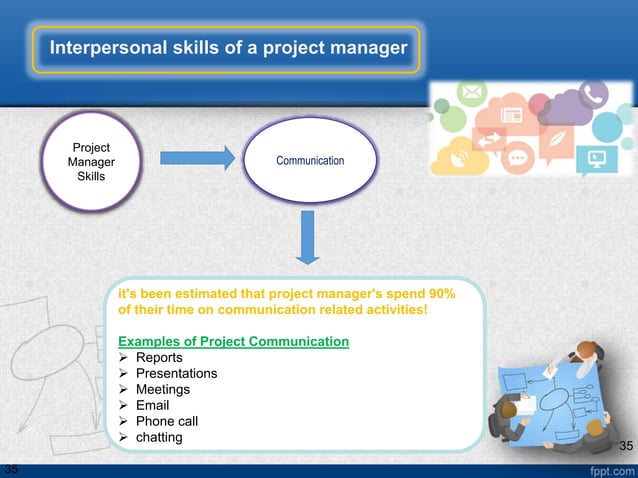 Interpersonal skills of a project manager

Project Manager Skills

Communication

it's been estimated that project manager's spend 90% of their time on communication related activities!

Examples of Project Communication
➢ Reports
➢ Presentations
➢ Meetings
➢ Email
➢ Phone call
➢ chatting

35

35

fppt.com